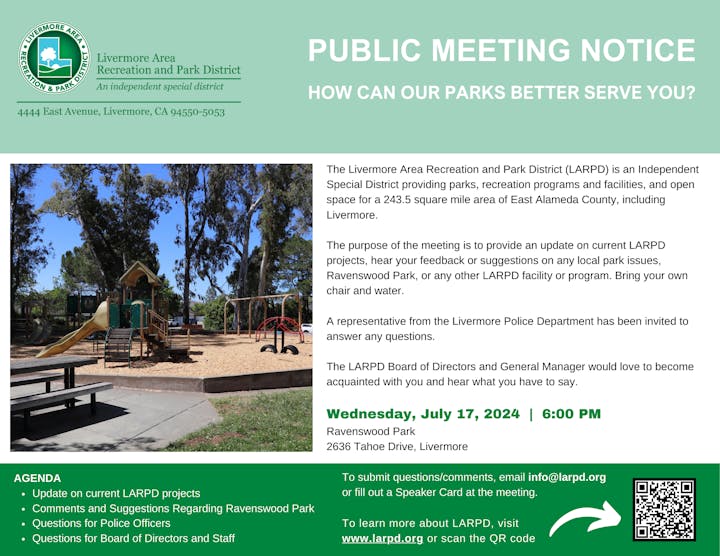 LIVERMORE AREA RECREATION & PARK DISTRICT

Livermore Area Recreation and Park District
An independent special district

4444 East Avenue, Livermore, CA 94550-5053

PUBLIC MEETING NOTICE

HOW CAN OUR PARKS BETTER SERVE YOU?

The Livermore Area Recreation and Park District (LARPD) is an Independent Special District providing parks, recreation programs and facilities, and open space for a 243.5 square mile area of East Alameda County, including Livermore.

The purpose of the meeting is to provide an update on current LARPD projects, hear your feedback or suggestions on any local park issues, Ravenswood Park, or any other LARPD facility or program. Bring your own chair and water.

A representative from the Livermore Police Department has been invited to answer any questions.

The LARPD Board of Directors and General Manager would love to become acquainted with you and hear what you have to say.

Wednesday, July 17, 2024 | 6:00 PM
Ravenswood Park
2636 Tahoe Drive, Livermore

AGENDA
• Update on current LARPD projects
• Comments and Suggestions Regarding Ravenswood Park
• Questions for Police Officers
• Questions for Board of Directors and Staff

To submit questions/comments, email info@larpd.org or fill out a Speaker Card at the meeting.

To learn more about LARPD, visit www.larpd.org or scan the QR code